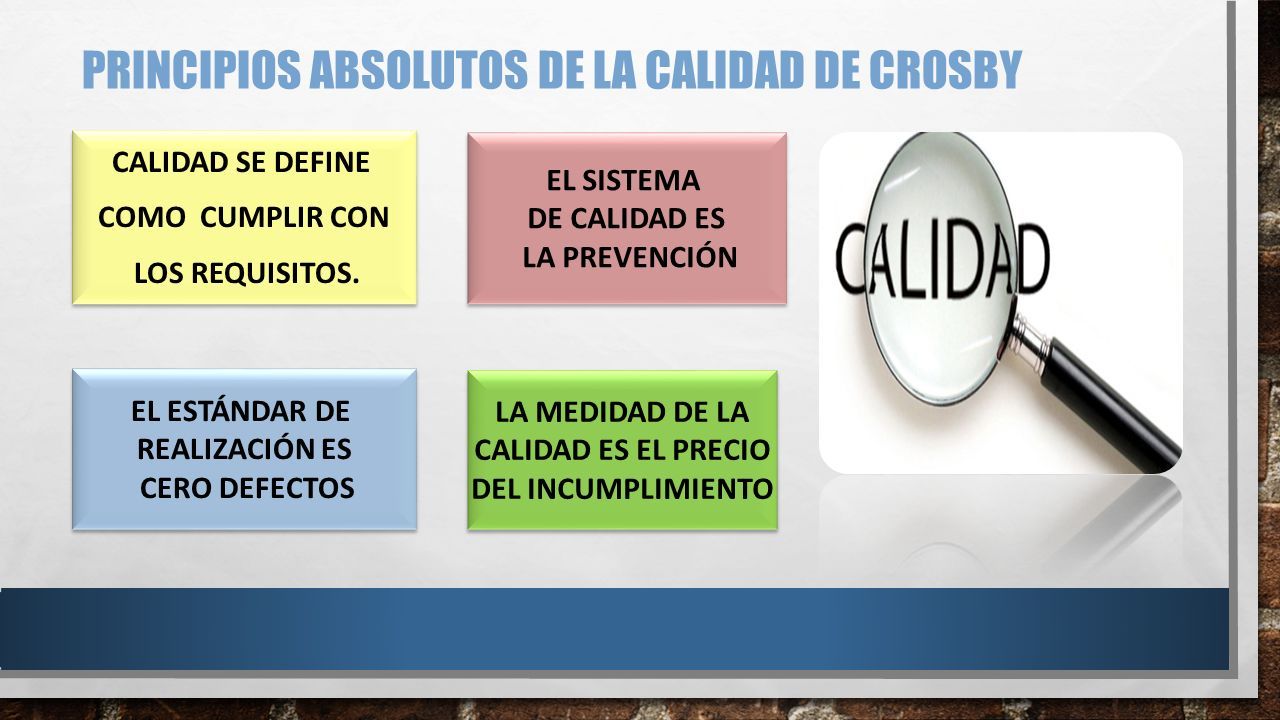 PRINCIPIOS ABSOLUTOS DE LA CALIDAD DE CROSBY

CALIDAD SE DEFINE COMO CUMPLIR CON LOS REQUISITOS.

EL SISTEMA DE CALIDAD ES LA PREVENCIÓN

CALIDAD

EL ESTÁNDAR DE REALIZACIÓN ES CERO DEFECTOS

LA MEDIDAD DE LA CALIDAD ES EL PRECIO DEL INCUMPLIMIENTO